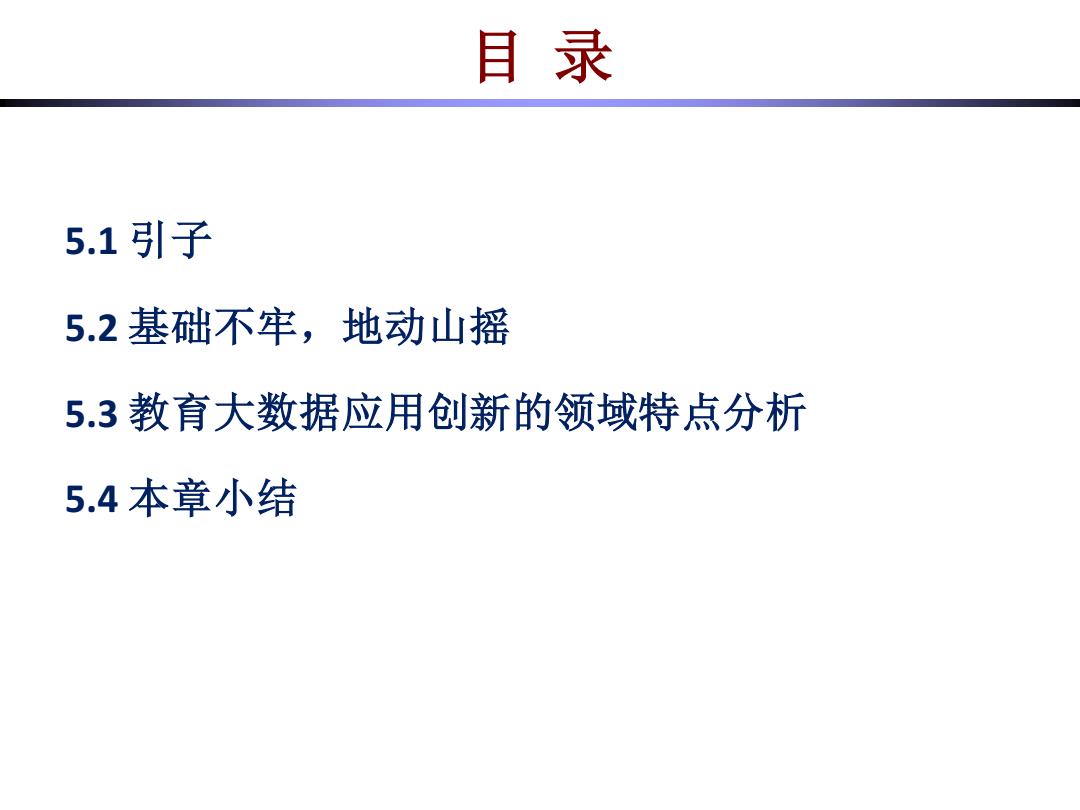 目 录

5.1 引子

5.2 基础不牢，地动山摇

5.3 教育大数据应用创新的领域特点分析

5.4 本章小结